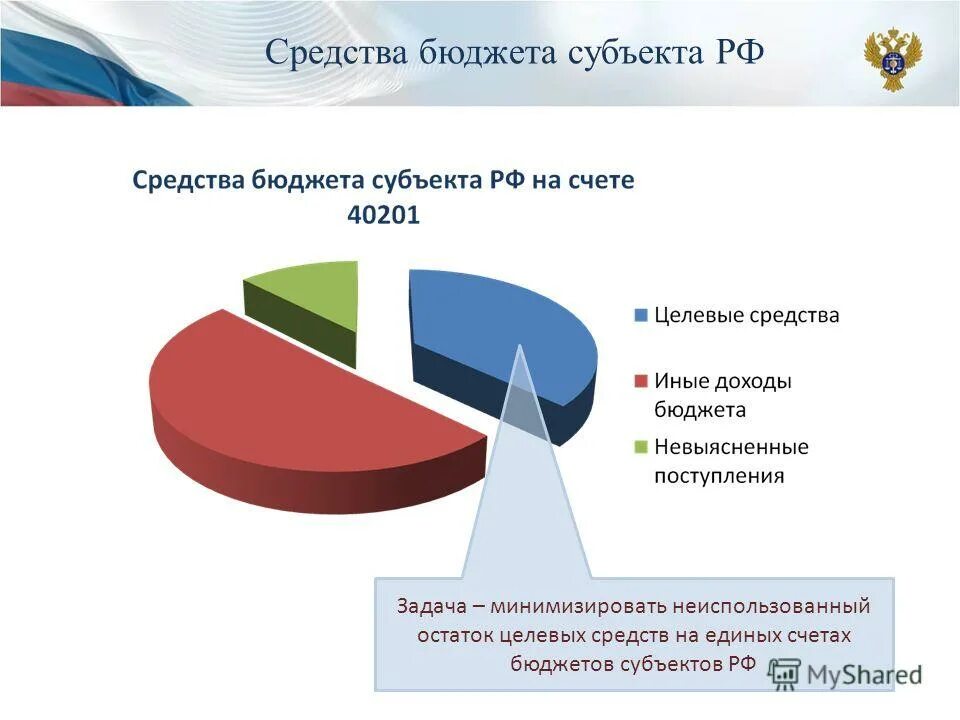 Средства бюджета субъекта РФ

Средства бюджета субъекта РФ на счете 40201

Целевые средства

Иные доходы бюджета

Невыясненные поступления

Задача – минимизировать неиспользованный остаток целевых средств на единых счетах бюджетов субъектов РФ

MyShared